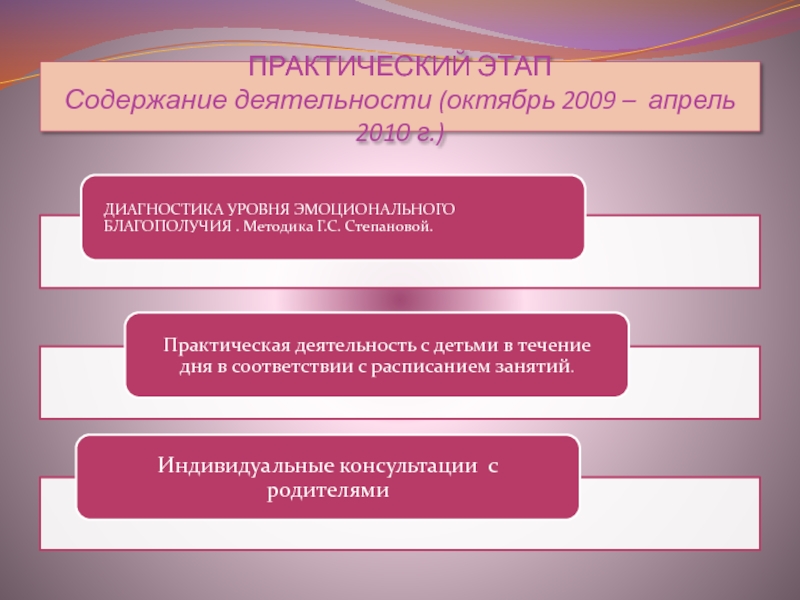 ПРАКТИЧЕСКИЙ ЭТАП
Содержание деятельности (октябрь 2009 – апрель 2010 г.)

ДИАГНОСТИКА УРОВНЯ ЭМОЦИОНАЛЬНОГО БЛАГОПОЛУЧИЯ . Методика Г.С. Степановой.

Практическая деятельность с детьми в течение дня в соответствии с расписанием занятий.

Индивидуальные консультации с родителями